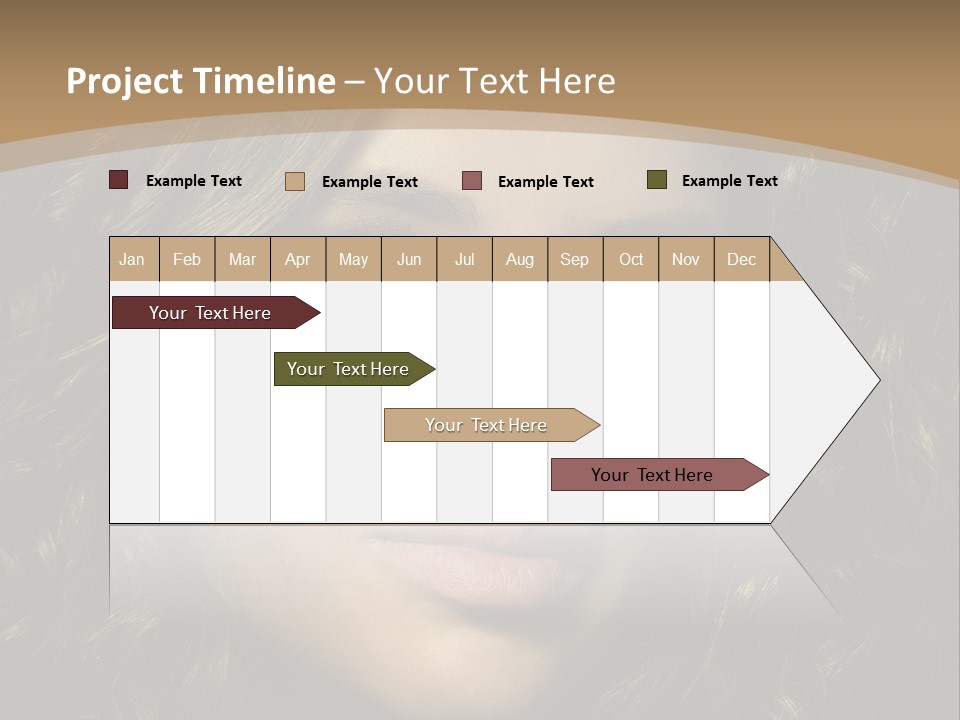 Project Timeline – Your Text Here

Example Text
Example Text
Example Text
Example Text

| Jan | Feb | Mar | Apr | May | Jun | Jul | Aug | Sep | Oct | Nov | Dec |
|---|---|---|---|---|---|---|---|---|---|---|---|

Your Text Here

Your Text Here

Your Text Here

Your Text Here